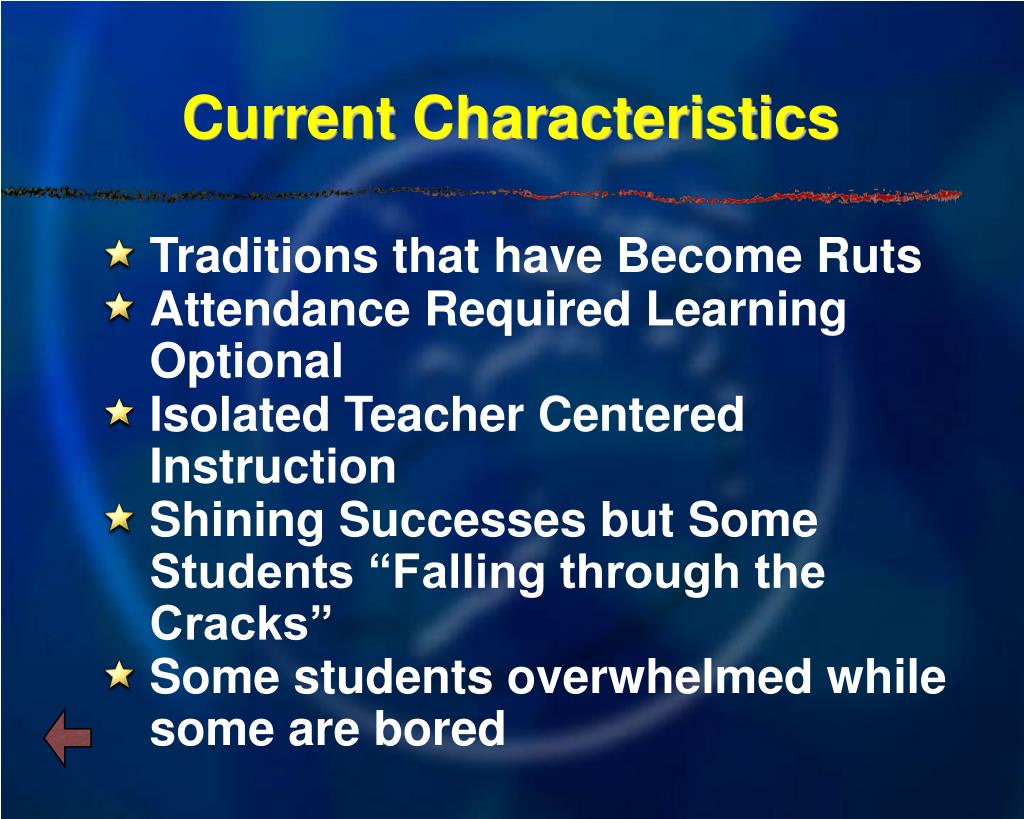 Current Characteristics

Traditions that have Become Ruts
Attendance Required Learning Optional
Isolated Teacher Centered Instruction
Shining Successes but Some Students “Falling through the Cracks”
Some students overwhelmed while some are bored